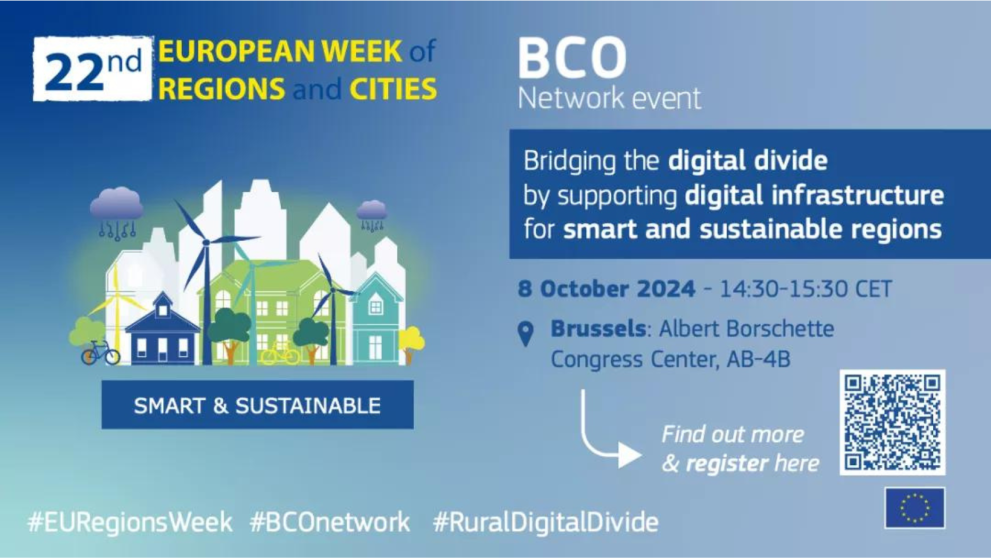 22nd EUROPEAN WEEK of REGIONS and CITIES

SMART & SUSTAINABLE

BCO
Network event

Bridging the digital divide by supporting digital infrastructure for smart and sustainable regions

8 October 2024 - 14:30-15:30 CET

Brussels: Albert Borschette Congress Center, AB-4B

Find out more & register here

#EURegionsWeek #BCOnetwork #RuralDigitalDivide